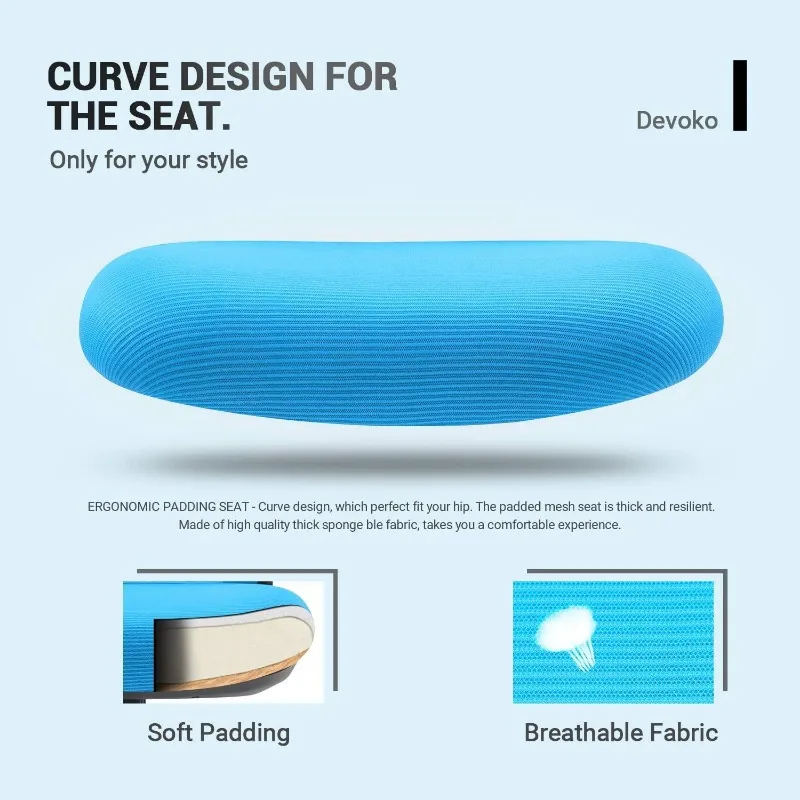 CURVE DESIGN FOR THE SEAT.

Devoko

Only for your style

ERGONOMIC PADDING SEAT - Curve design, which perfect fit your hip. The padded mesh seat is thick and resilient. Made of high quality thick sponge ble fabric, takes you a comfortable experience.

Soft Padding

Breathable Fabric